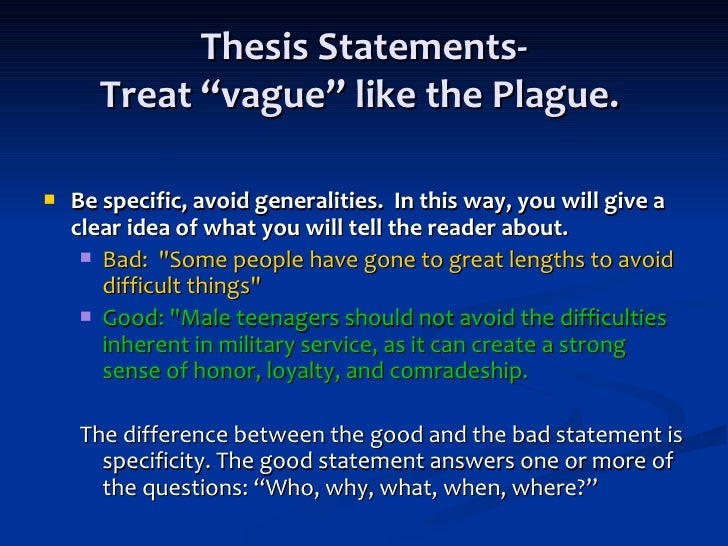 Thesis Statements-
Treat “vague” like the Plague.

Be specific, avoid generalities. In this way, you will give a clear idea of what you will tell the reader about.

Bad: "Some people have gone to great lengths to avoid difficult things"

Good: "Male teenagers should not avoid the difficulties inherent in military service, as it can create a strong sense of honor, loyalty, and comradeship.

The difference between the good and the bad statement is specificity. The good statement answers one or more of the questions: “Who, why, what, when, where?”